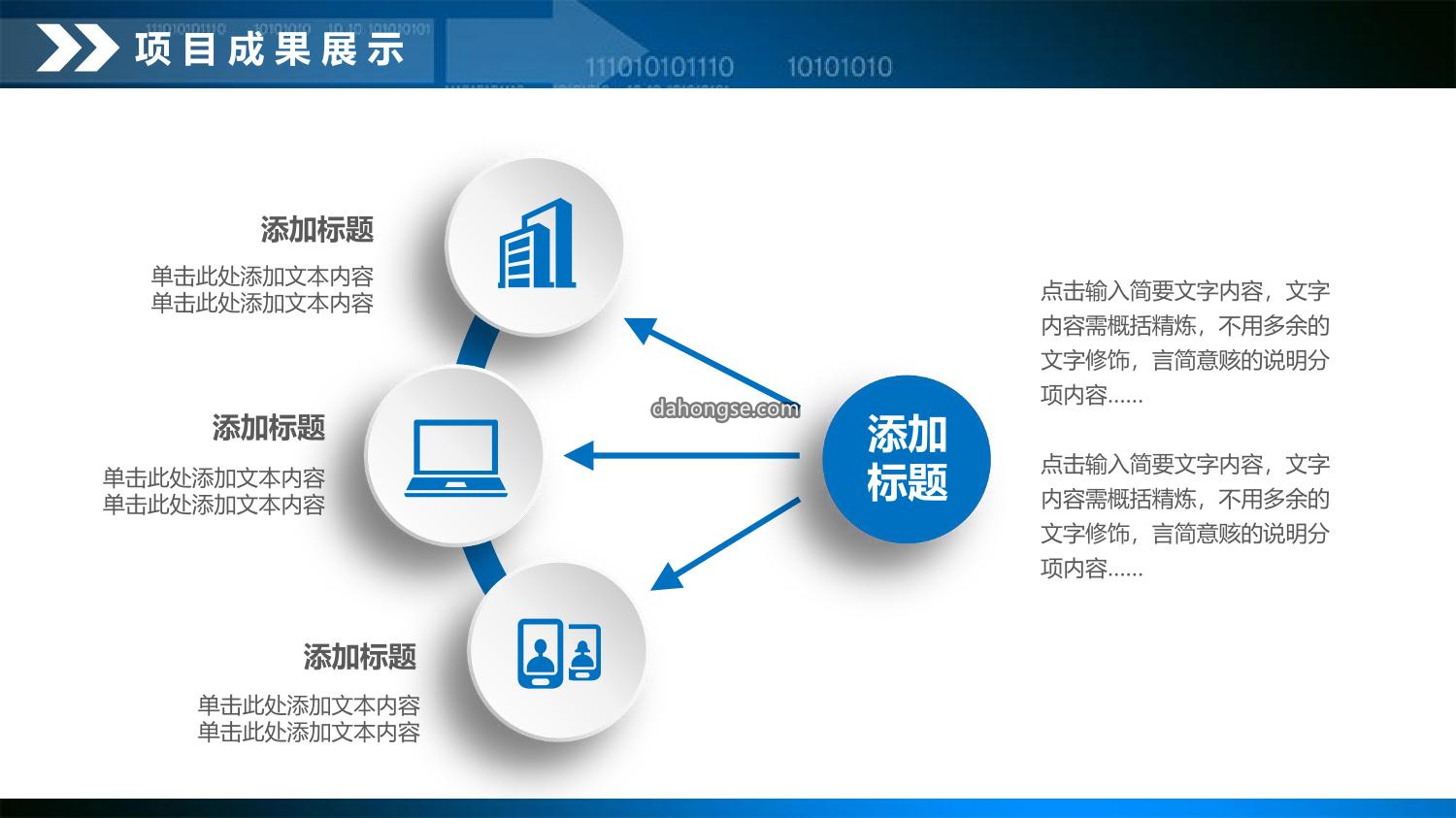 项目成果展示

111010101110 10101010

添加标题

单击此处添加文本内容
单击此处添加文本内容

添加标题

单击此处添加文本内容
单击此处添加文本内容

添加标题

单击此处添加文本内容
单击此处添加文本内容

dahongse.com

添加标题

点击输入简要文字内容，文字内容需概括精炼，不用多余的文字修饰，言简意赅的说明分项内容……

点击输入简要文字内容，文字内容需概括精炼，不用多余的文字修饰，言简意赅的说明分项内容……